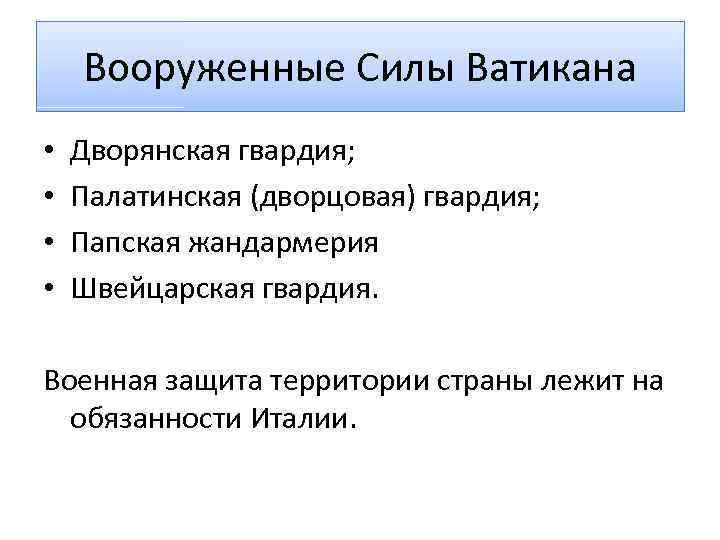 Вооруженные Силы Ватикана

• Дворянская гвардия;
• Палатинская (дворцовая) гвардия;
• Папская жандармерия
• Швейцарская гвардия.

Военная защита территории страны лежит на обязанности Италии.